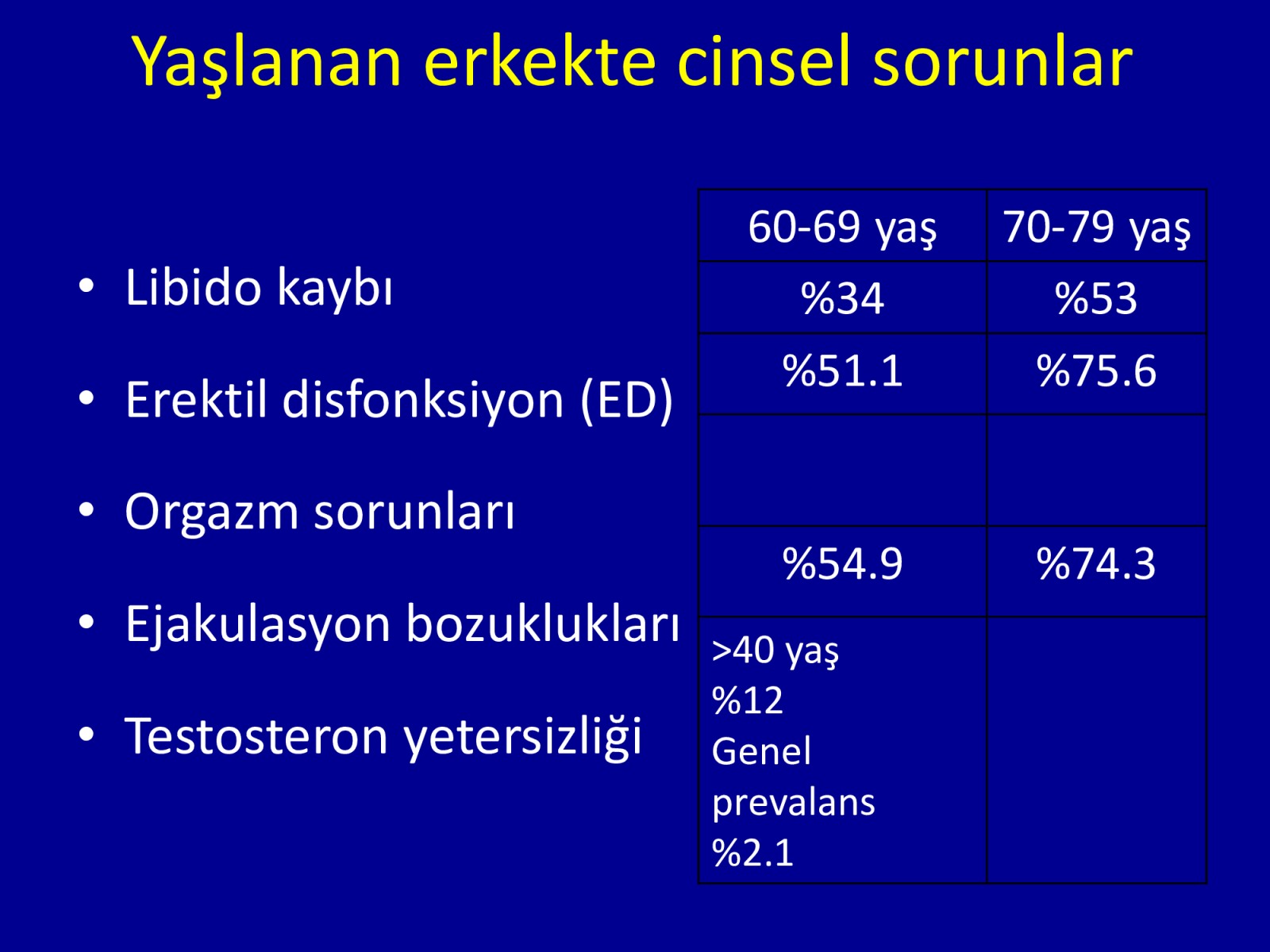 Yaşlanan erkekte cinsel sorunlar

• Libido kaybı
• Erektil disfonksiyon (ED)
• Orgazm sorunları
• Ejakulasyon bozuklukları
• Testosteron yetersizliği

| 60-69 yaş | 70-79 yaş |
|---|---|
| %34 | %53 |
| %51.1 | %75.6 |
| | |
| %54.9 | %74.3 |
| >40 yaş %12 Genel prevalans %2.1 | |